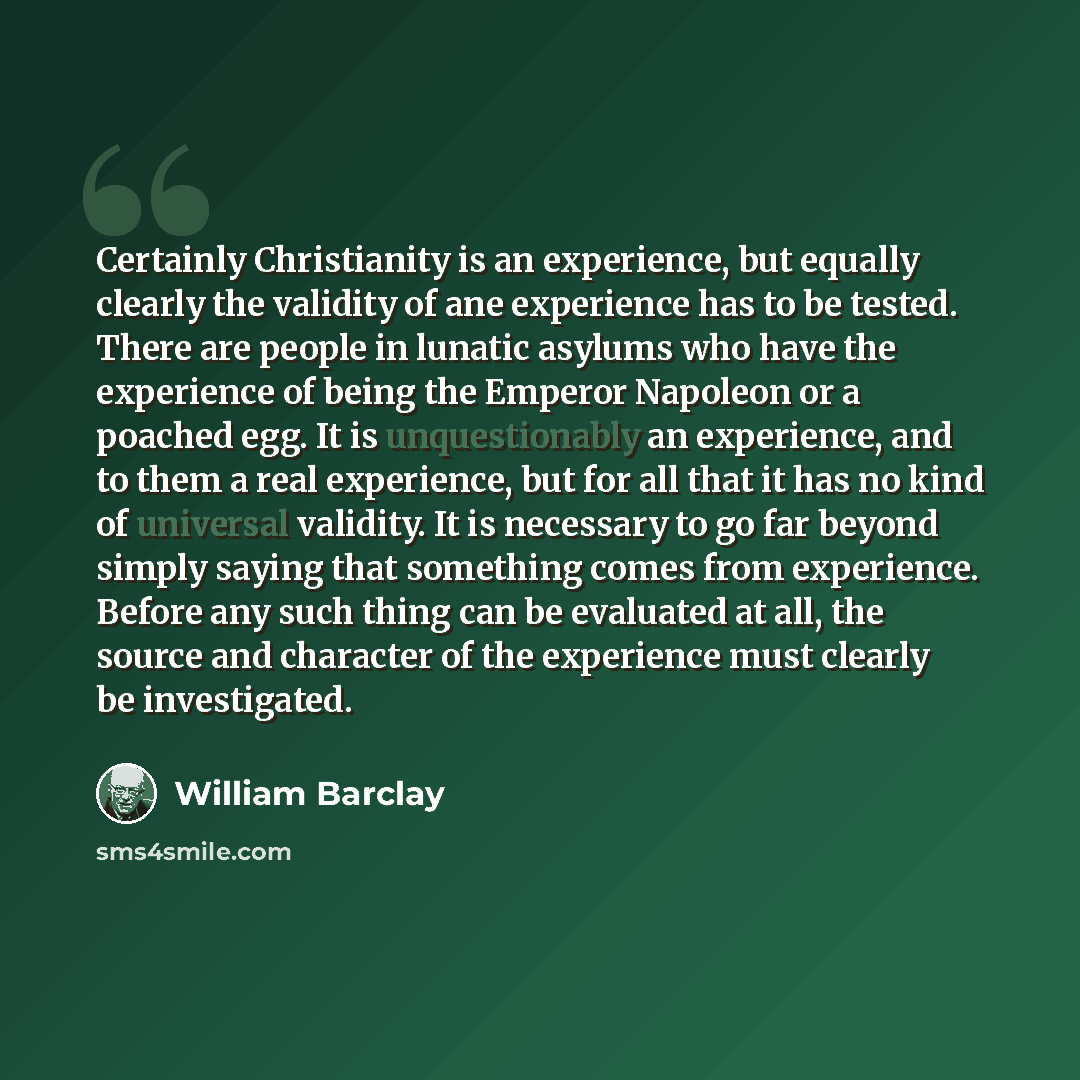 Certainly Christianity is an experience, but equally clearly the validity of ane experience has to be tested. There are people in lunatic asylums who have the experience of being the Emperor Napoleon or a poached egg. It is unquestionably an experience, and to them a real experience, but for all that it has no kind of universal validity. It is necessary to go far beyond simply saying that something comes from experience. Before any such thing can be evaluated at all, the source and character of the experience must clearly be investigated.

William Barclay

sms4smile.com